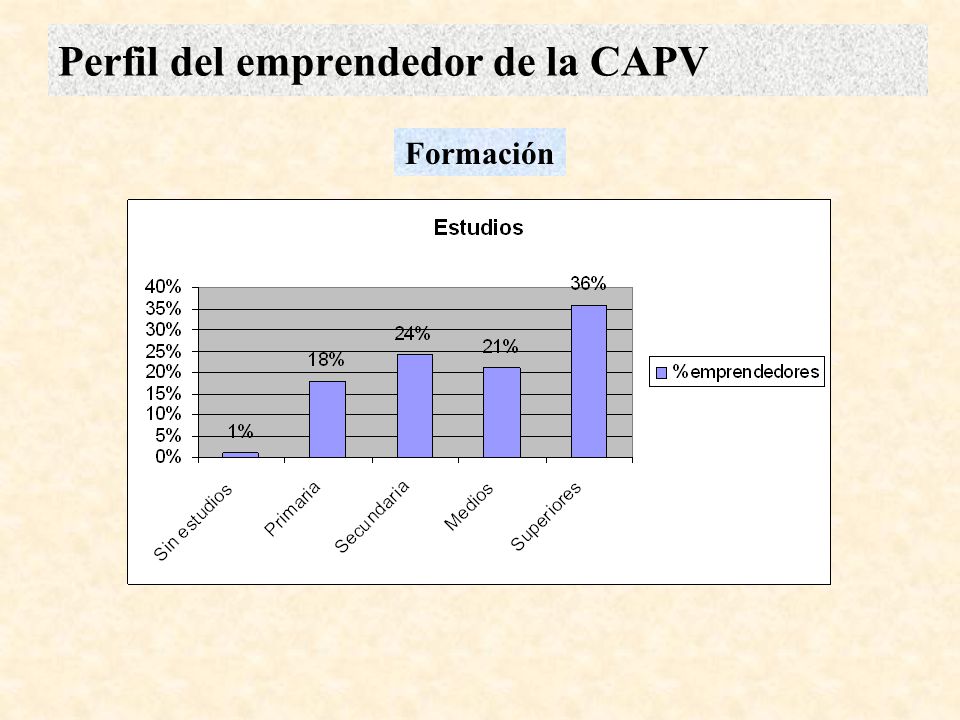 Perfil del emprendedor de la CAPV

Formación

Estudios

40%
35%
30%
25%
20%
15%
10%
5%
0%

1%
18%
24%
21%
36%

Sin estudios
Primaria
Secundaria
Medios
Superiores

%emprendedores